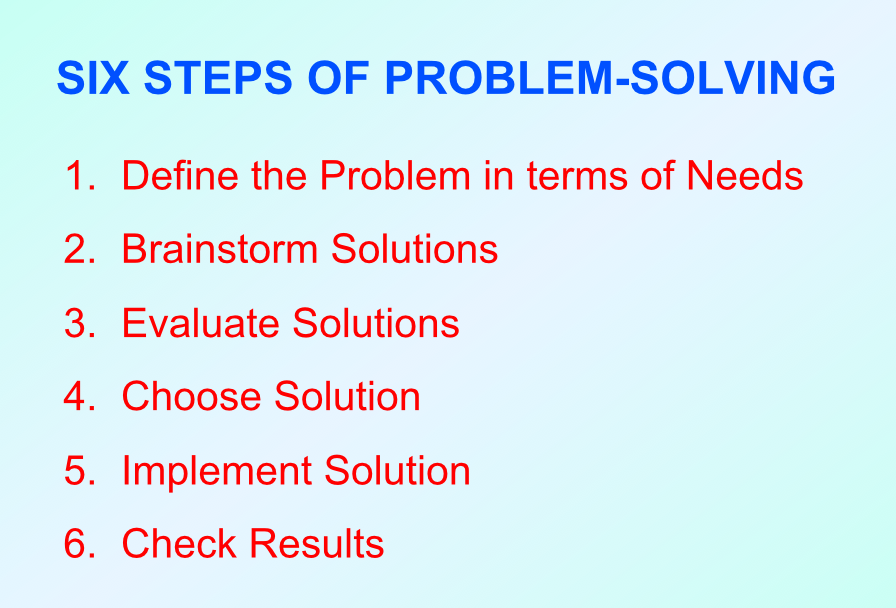 SIX STEPS OF PROBLEM-SOLVING

1. Define the Problem in terms of Needs
2. Brainstorm Solutions
3. Evaluate Solutions
4. Choose Solution
5. Implement Solution
6. Check Results